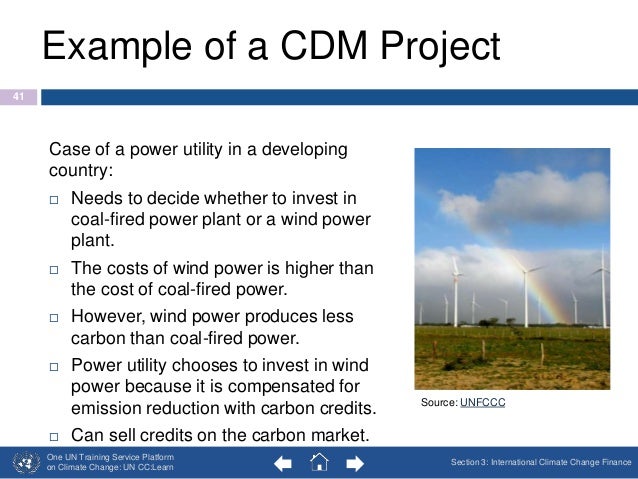 Example of a CDM Project

41

Case of a power utility in a developing country:

□ Needs to decide whether to invest in coal-fired power plant or a wind power plant.

□ The costs of wind power is higher than the cost of coal-fired power.

□ However, wind power produces less carbon than coal-fired power.

□ Power utility chooses to invest in wind power because it is compensated for emission reduction with carbon credits.

□ Can sell credits on the carbon market.

Source: UNFCCC

One UN Training Service Platform on Climate Change: UN CC:Learn

Section 3: International Climate Change Finance